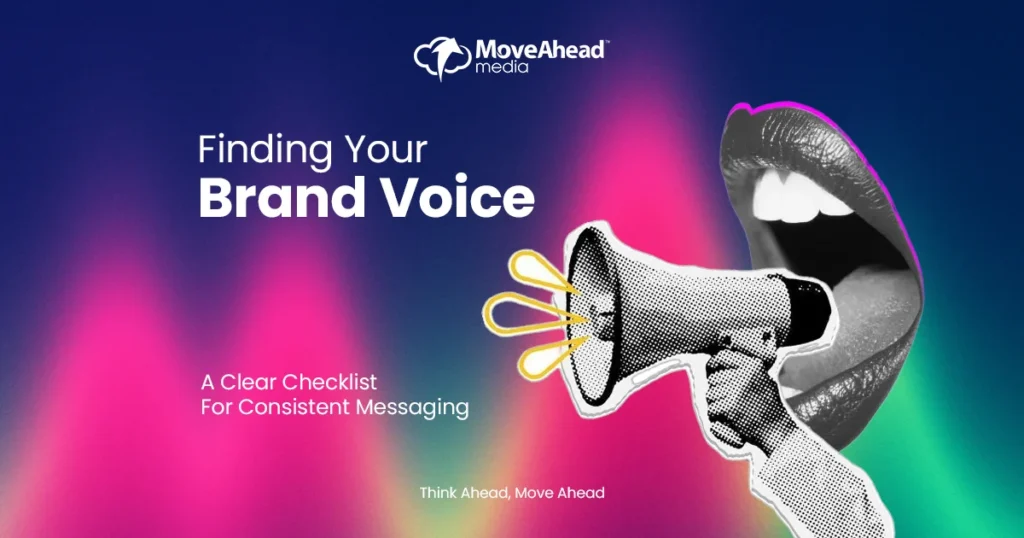 MoveAhead™
media

Finding Your
Brand Voice

A Clear Checklist
For Consistent Messaging

Think Ahead, Move Ahead